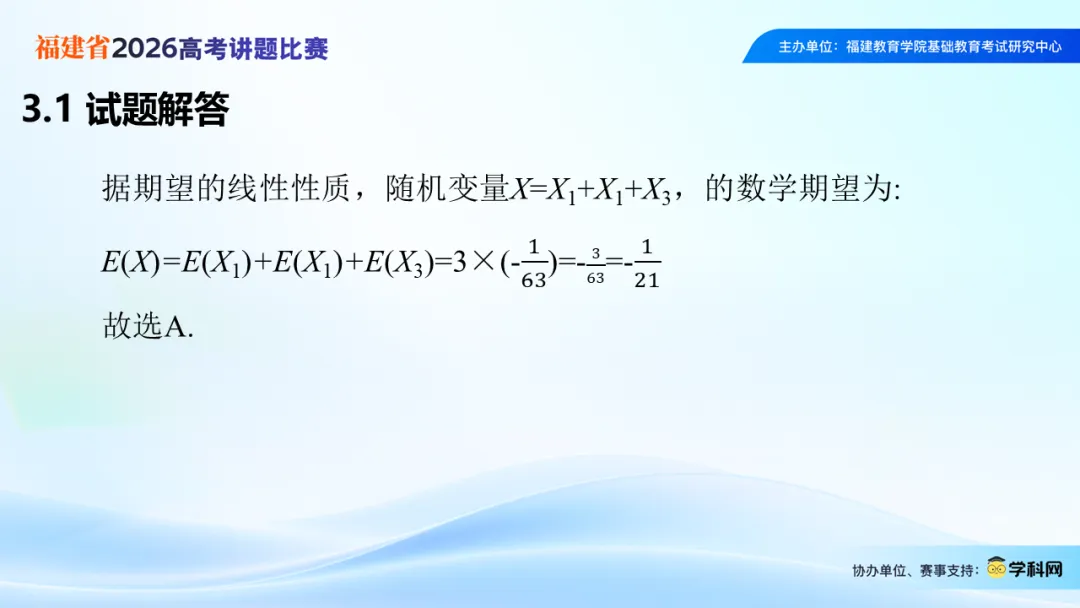 福建省2026高考讲题比赛

主办单位：福建教育学院基础教育考试研究中心

3.1 试题解答

据期望的线性性质，随机变量$X=X_1+X_1+X_3$，的数学期望为:

$E(X)=E(X_1)+E(X_1)+E(X_3)=3\times(-\frac{1}{63})=-\frac{3}{63}=-\frac{1}{21}$

故选A.

协办单位、赛事支持：学科网